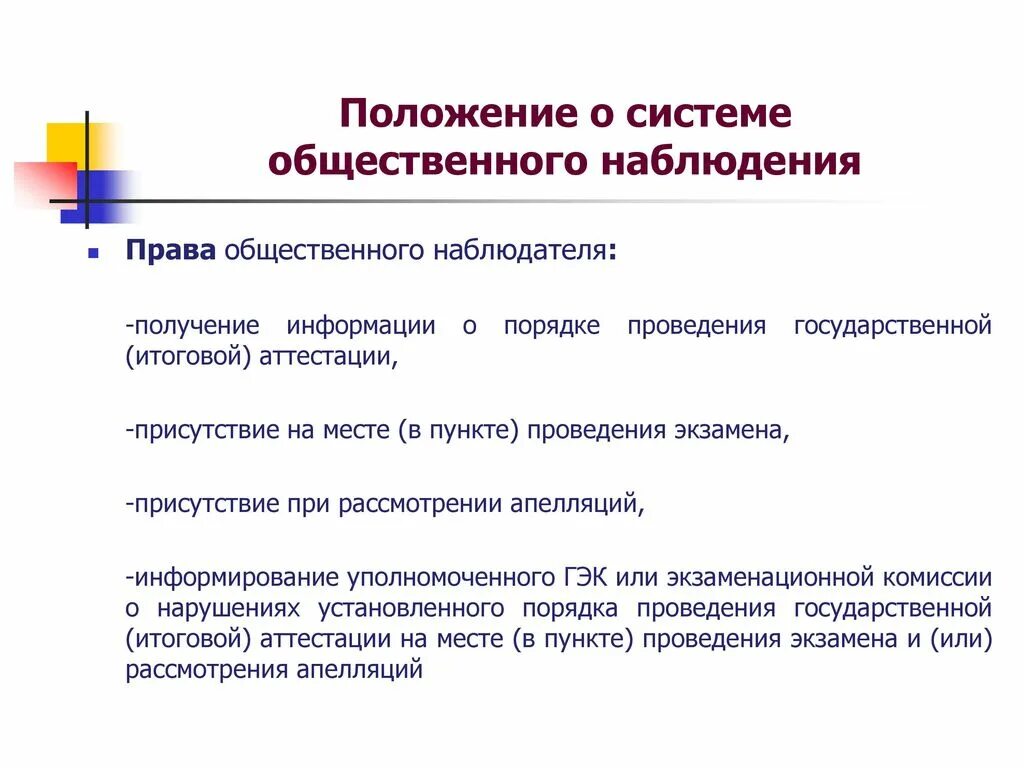 Положение о системе общественного наблюдения

Права общественного наблюдателя:

-получение информации о порядке проведения государственной (итоговой) аттестации,

-присутствие на месте (в пункте) проведения экзамена,

-присутствие при рассмотрении апелляций,

-информирование уполномоченного ГЭК или экзаменационной комиссии о нарушениях установленного порядка проведения государственной (итоговой) аттестации на месте (в пункте) проведения экзамена и (или) рассмотрения апелляций